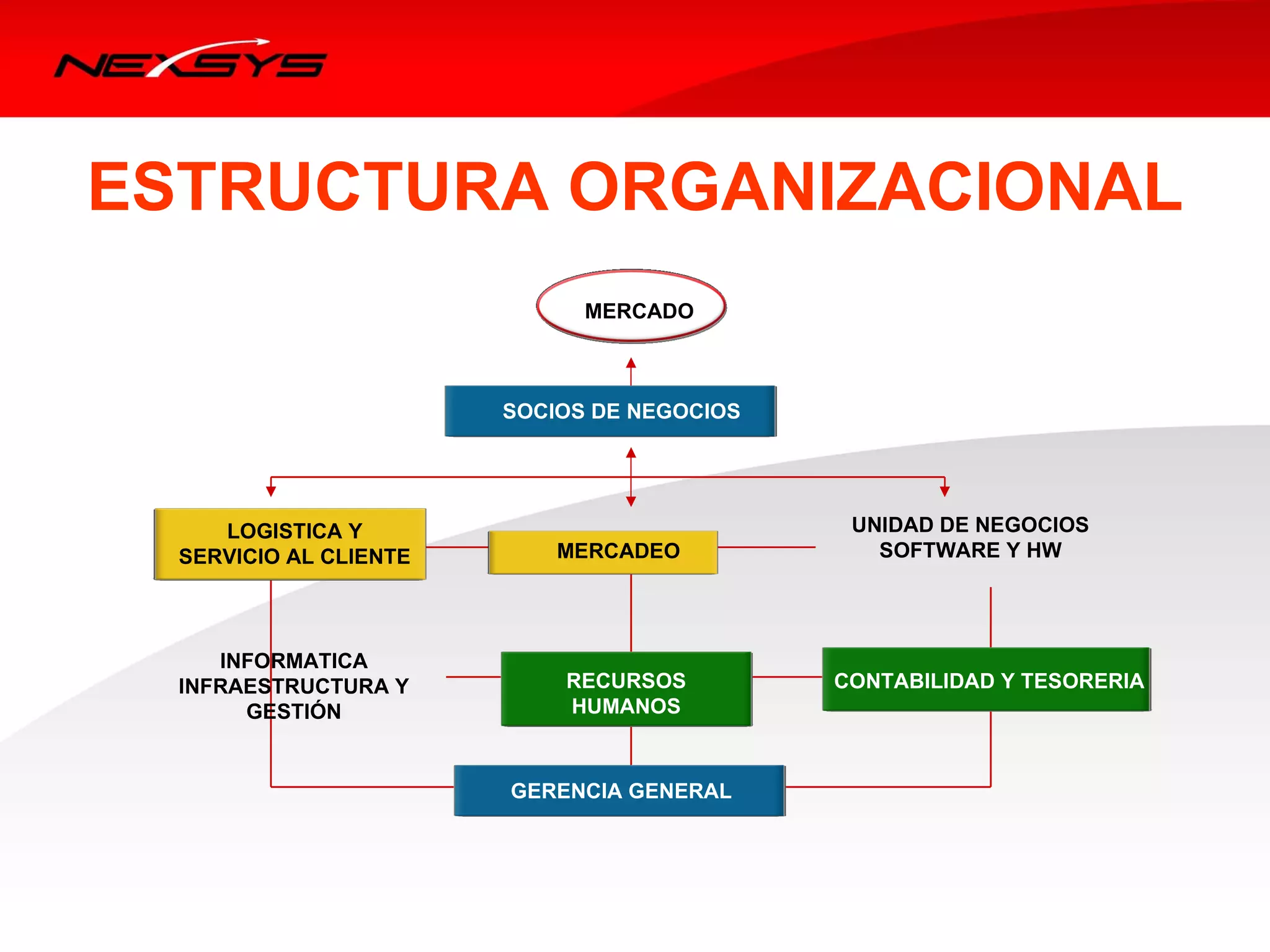 NEXSYS

ESTRUCTURA ORGANIZACIONAL

MERCADO

SOCIOS DE NEGOCIOS

LOGISTICA Y SERVICIO AL CLIENTE

MERCADEO

UNIDAD DE NEGOCIOS SOFTWARE Y HW

INFORMATICA INFRAESTRUCTURA Y GESTIÓN

RECURSOS HUMANOS

CONTABILIDAD Y TESORERIA

GERENCIA GENERAL